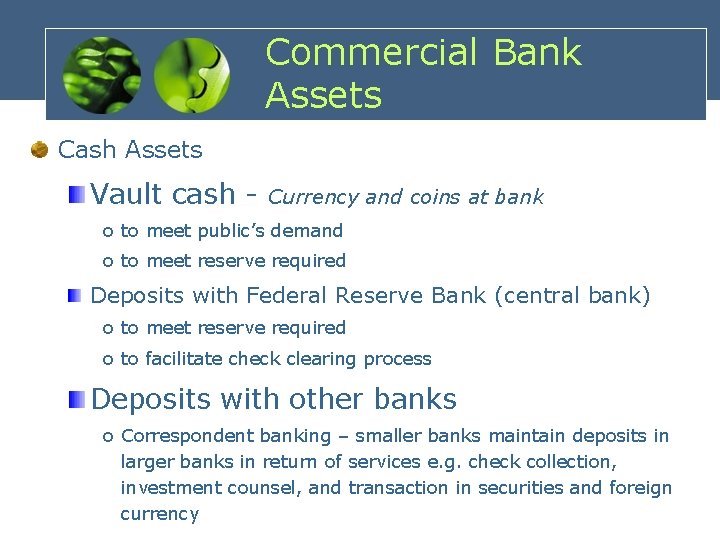 Commercial Bank Assets

Cash Assets

Vault cash - Currency and coins at bank

o to meet public's demand

o to meet reserve required

Deposits with Federal Reserve Bank (central bank)

o to meet reserve required

o to facilitate check clearing process

Deposits with other banks

o Correspondent banking – smaller banks maintain deposits in larger banks in return of services e.g. check collection, investment counsel, and transaction in securities and foreign currency